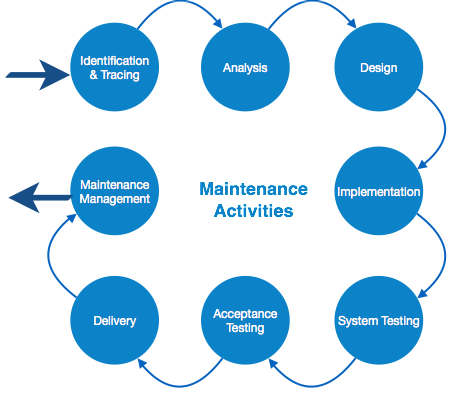 Identification & Tracing

Analysis

Design

Implementation

System Testing

Acceptance Testing

Delivery

Maintenance Management

Maintenance Activities